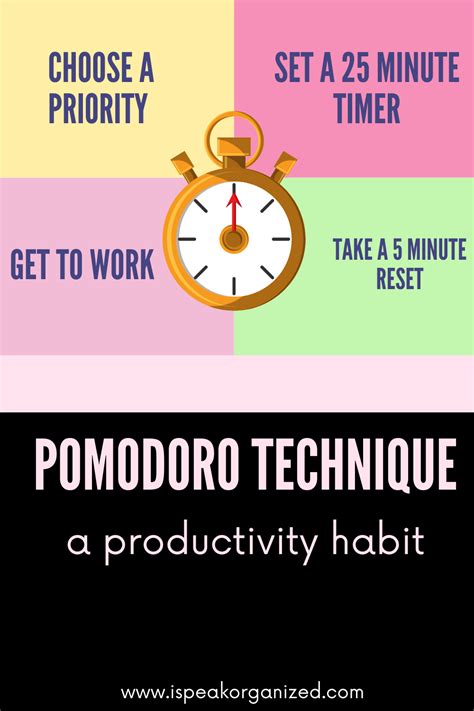 CHOOSE A PRIORITY

SET A 25 MINUTE TIMER

GET TO WORK

TAKE A 5 MINUTE RESET

POMODORO TECHNIQUE

a productivity habit

www.ispeakorganized.com